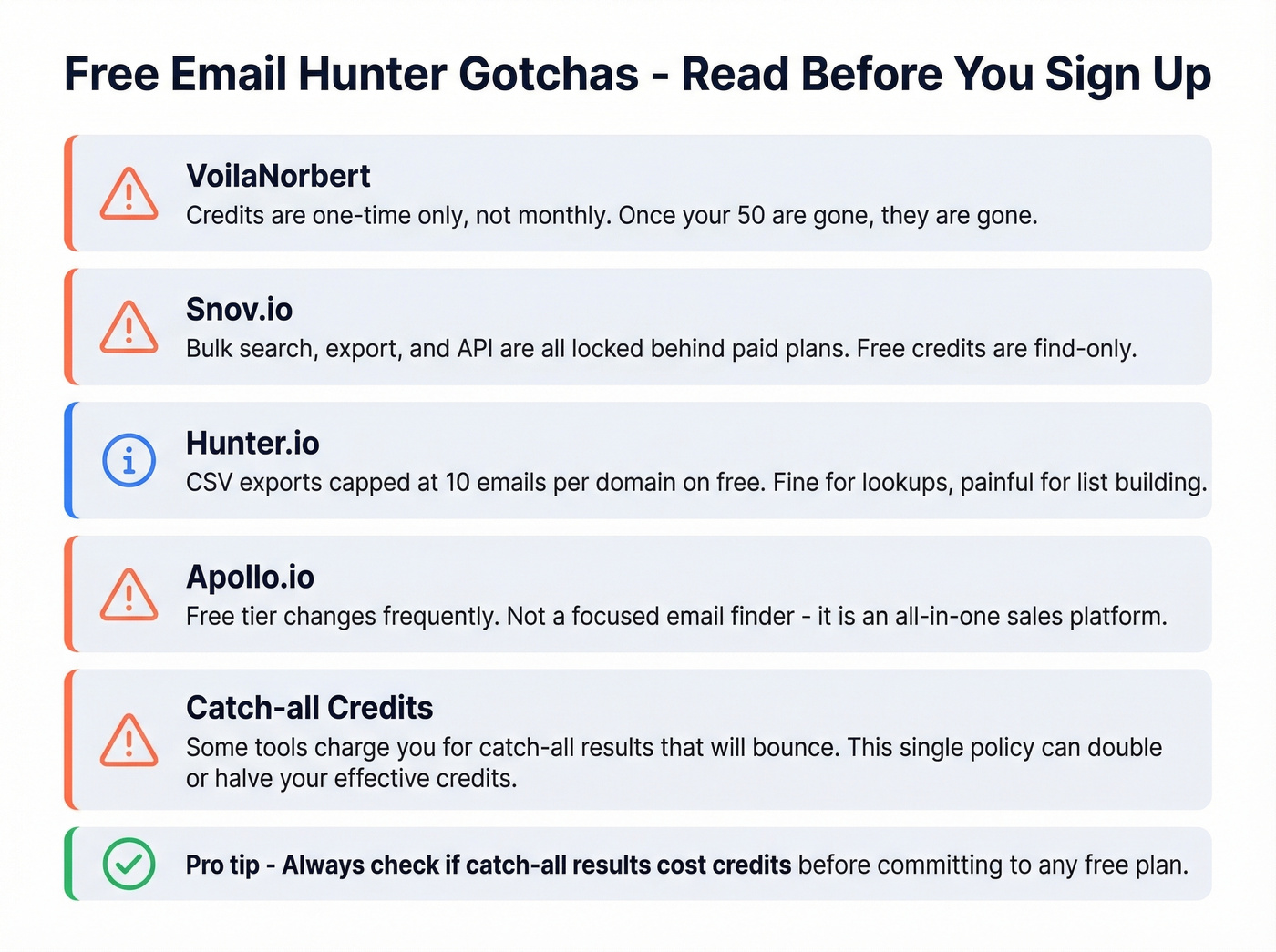 Free Email Hunter Gotchas - Read Before You Sign Up

VoilaNorbert
Credits are one-time only, not monthly. Once your 50 are gone, they are gone.

Snov.io
Bulk search, export, and API are all locked behind paid plans. Free credits are find-only.

Hunter.io
CSV exports capped at 10 emails per domain on free. Fine for lookups, painful for list building.

Apollo.io
Free tier changes frequently. Not a focused email finder - it is an all-in-one sales platform.

Catch-all Credits
Some tools charge you for catch-all results that will bounce. This single policy can double or halve your effective credits.

Pro tip - Always check if catch-all results cost credits before committing to any free plan.